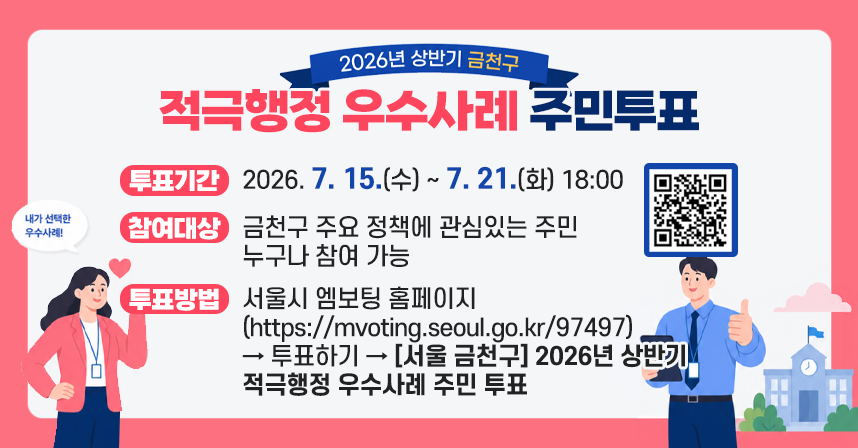 2026년 상반기 금천구

적극행정 우수사례 주민투표

투표기간 2026. 7. 15.(수) ~ 7. 21.(화) 18:00

참여대상 금천구 주요 정책에 관심있는 주민 누구나 참여 가능

투표방법 서울시 엠보팅 홈페이지 (https://mvoting.seoul.go.kr/97497) → 투표하기 → [서울 금천구] 2026년 상반기 적극행정 우수사례 주민 투표

내가 선택한 우수사례!